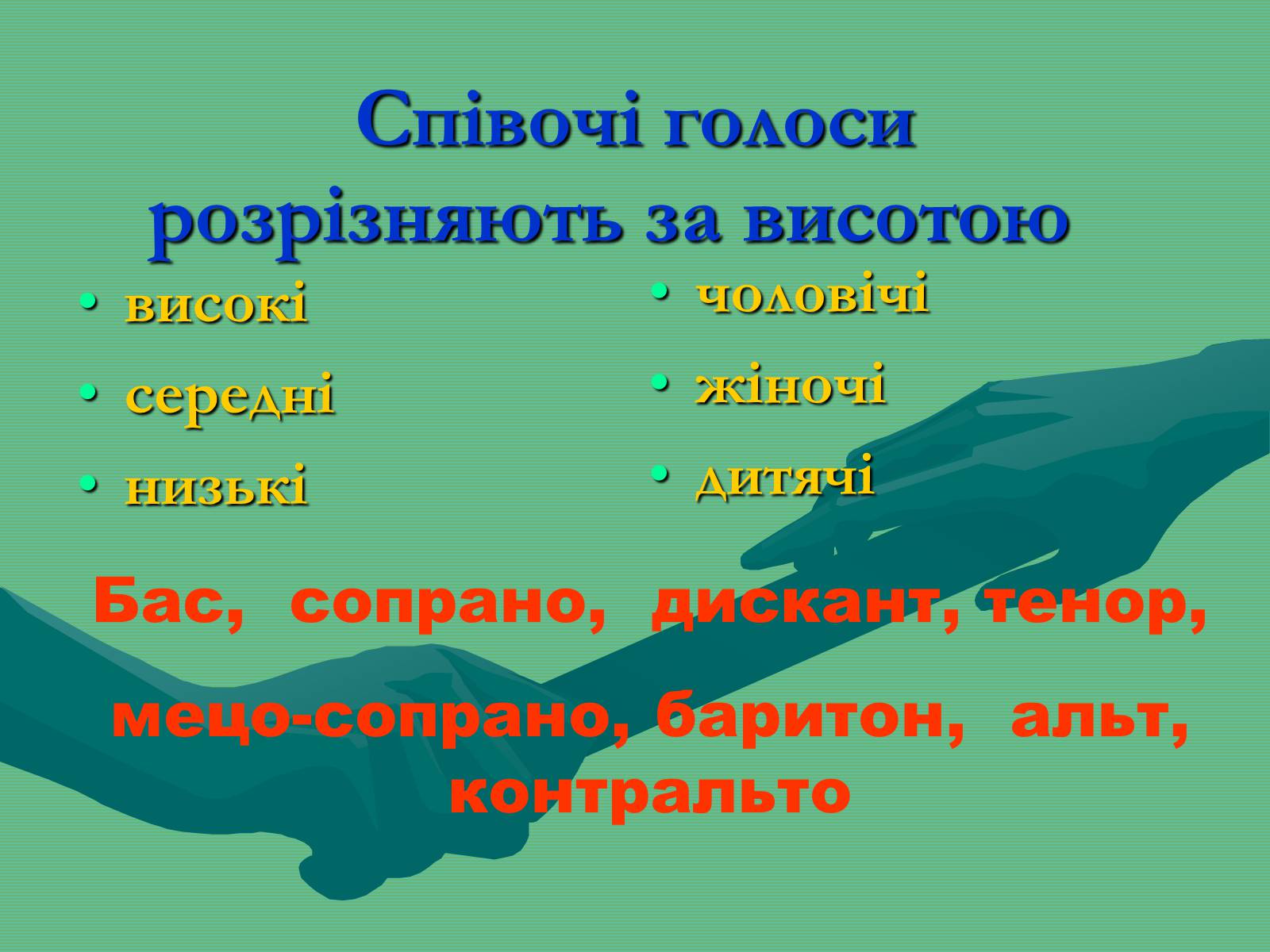 Співочі голоси розрізняють за висотою

• високі
• середні
• низькі

• чоловічі
• жіночі
• дитячі

Бас, сопрано, дискант, тенор,

мецо-сопрано, баритон, альт, контральто